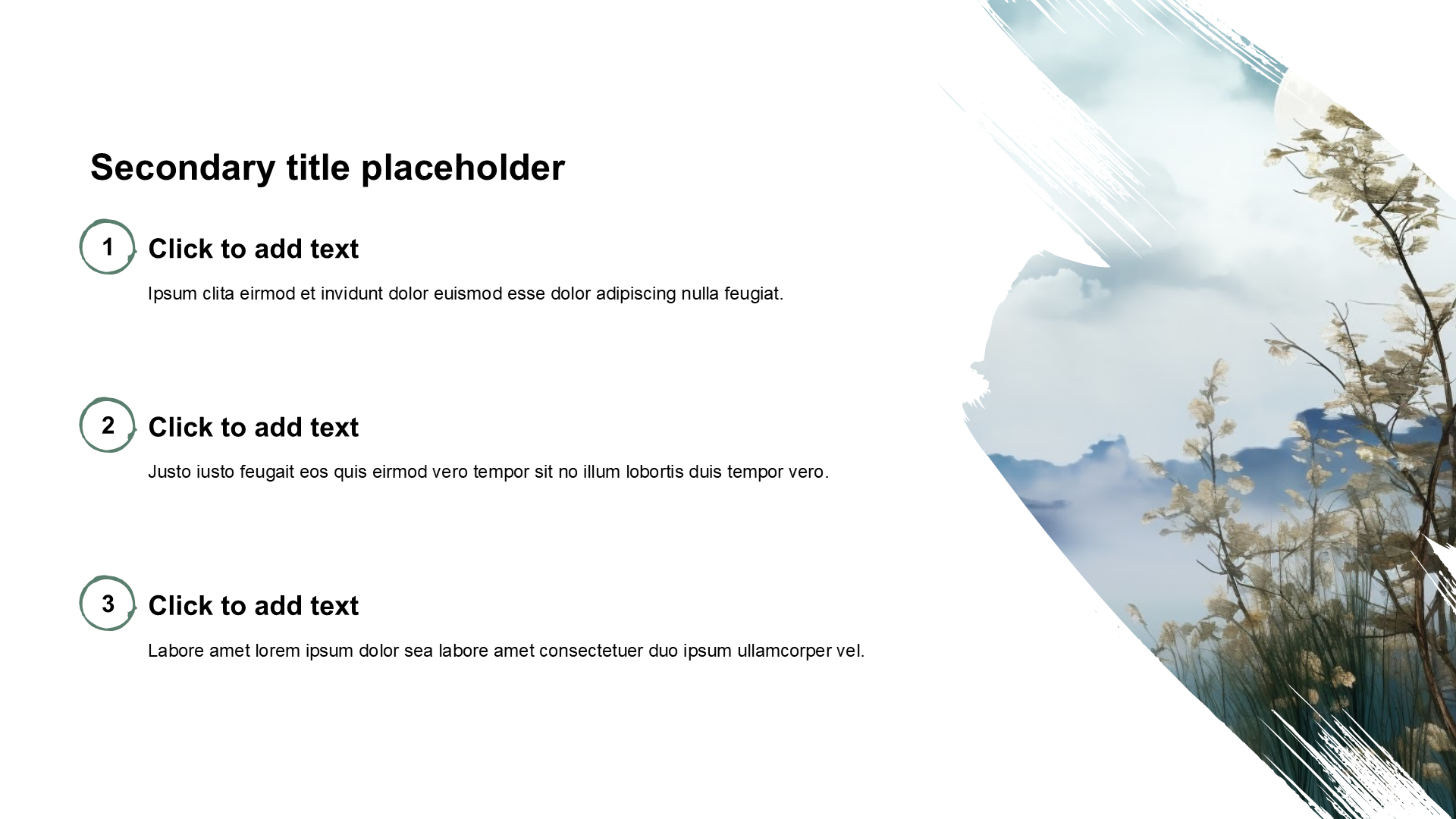 Secondary title placeholder

1

Click to add text

Ipsum clita eirmod et invidunt dolor euismod esse dolor adipiscing nulla feugiat.

2

Click to add text

Justo iusto feugait eos quis eirmod vero tempor sit no illum lobortis duis tempor vero.

3

Click to add text

Labore amet lorem ipsum dolor sea labore amet consectetuer duo ipsum ullamcorper vel.